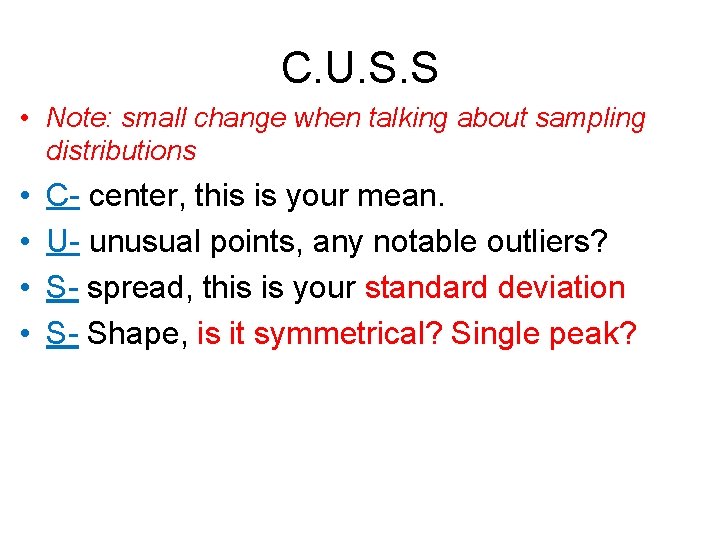 C.U.S.S

• Note: small change when talking about sampling distributions

• C- center, this is your mean.

• U- unusual points, any notable outliers?

• S- spread, this is your standard deviation

• S- Shape, is it symmetrical? Single peak?